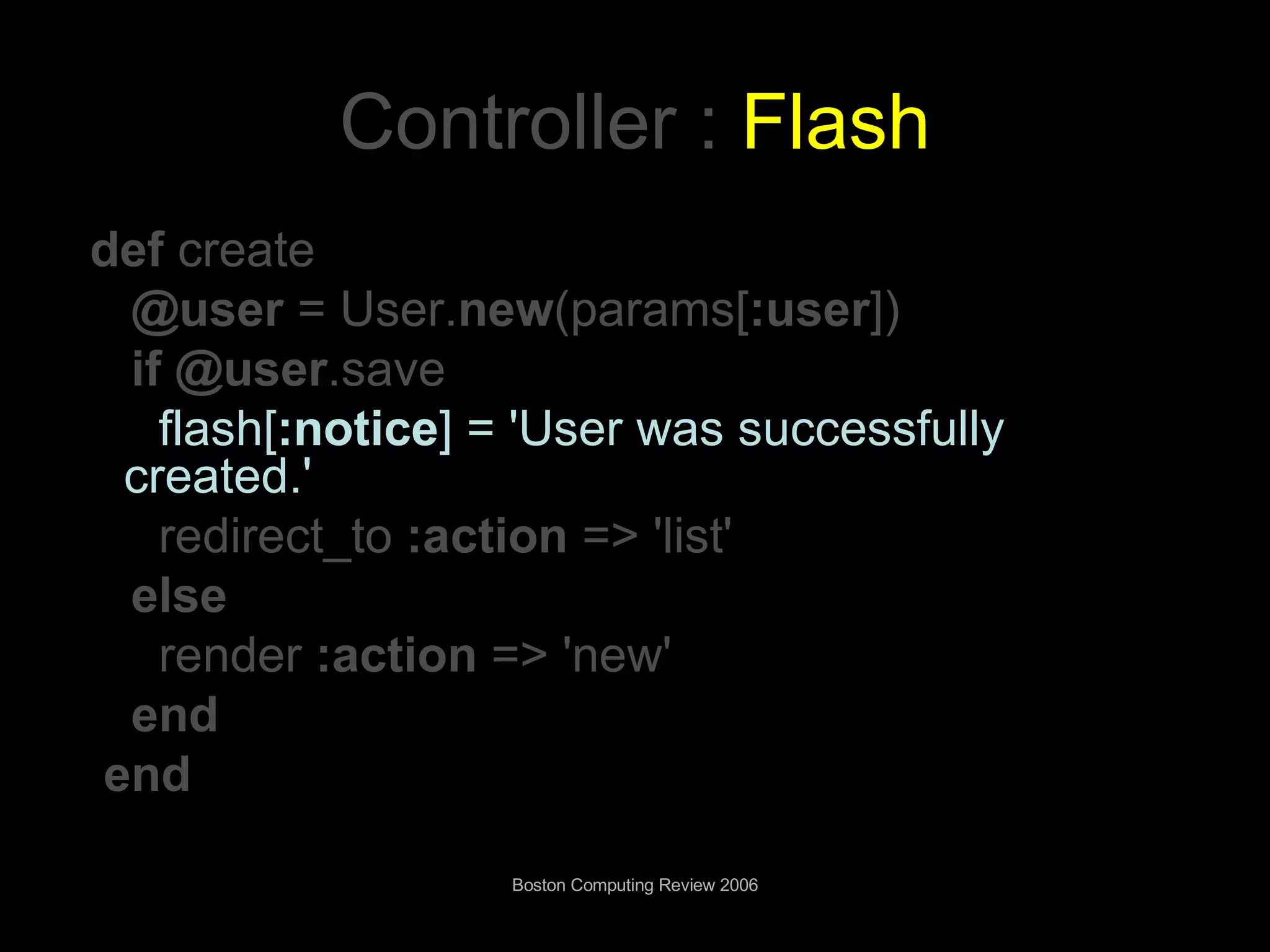 Controller : Flash

def create
@user = User.new(params[:user])
if @user.save
flash[:notice] = 'User was successfully created.'
redirect_to :action => 'list'
else
render :action => 'new'
end
end

Boston Computing Review 2006